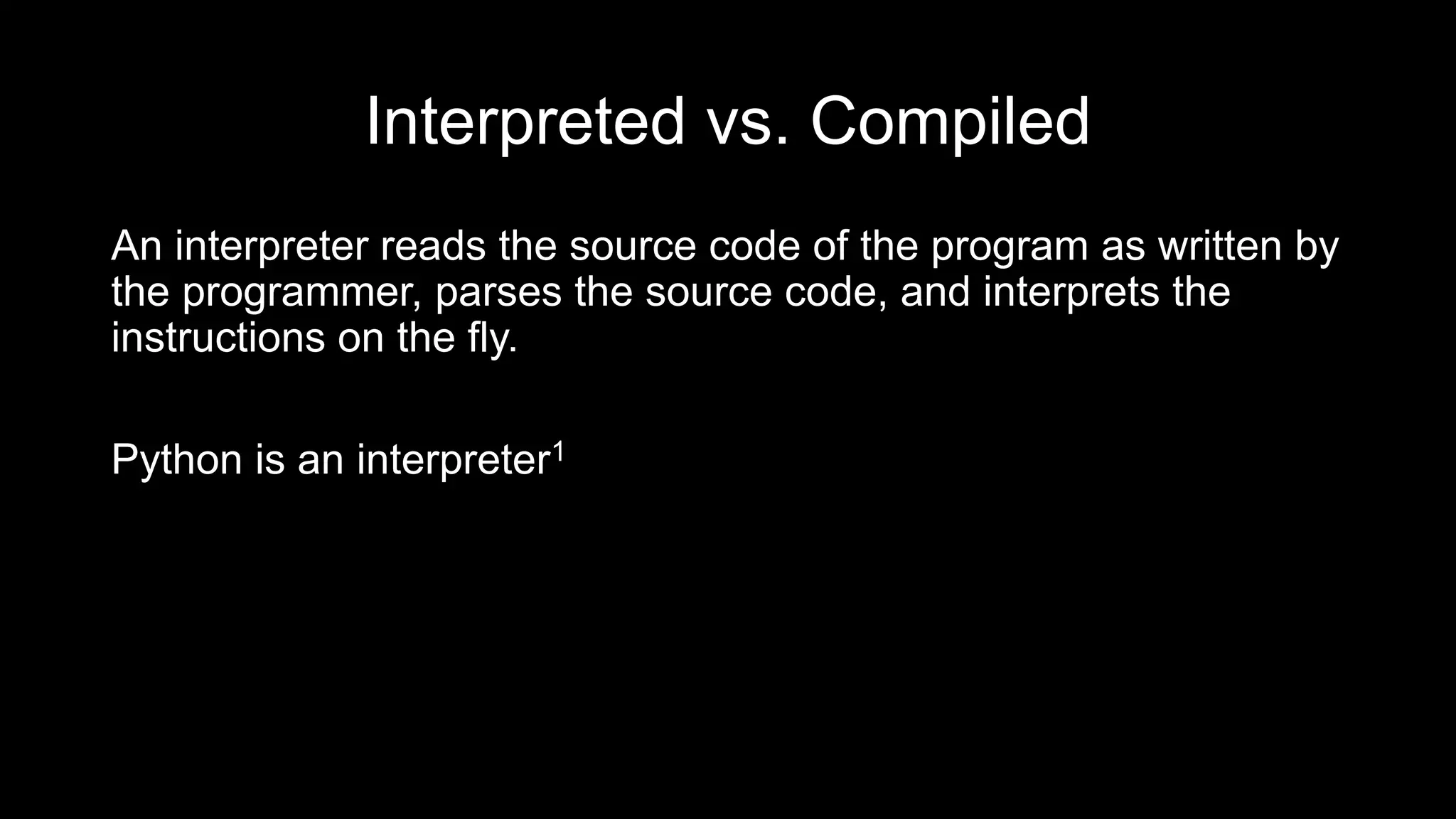 Interpreted vs. Compiled

An interpreter reads the source code of the program as written by the programmer, parses the source code, and interprets the instructions on the fly.

Python is an interpreter$^1$